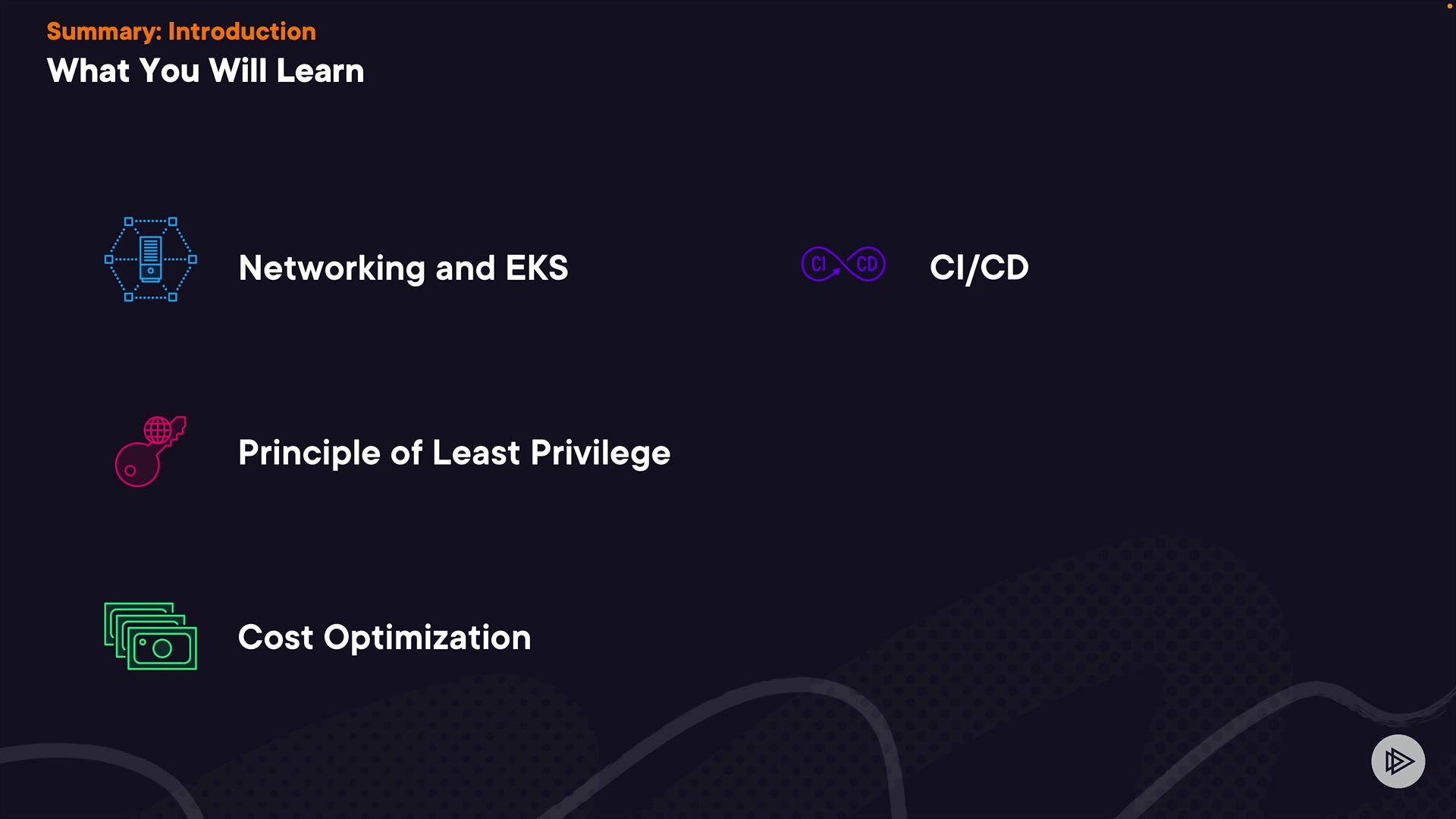 Summary: Introduction
What You Will Learn

Networking and EKS

Principle of Least Privilege

Cost Optimization

CI CD

CI/CD